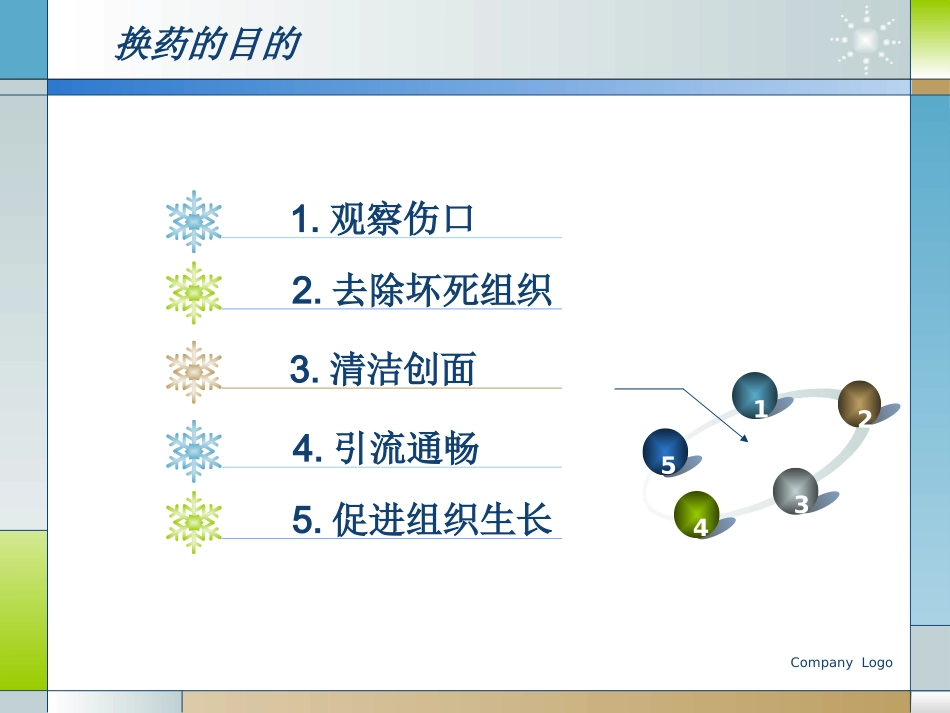 换药的目的

1. 观察伤口

2. 去除坏死组织

3. 清洁创面

4. 引流通畅

5. 促进组织生长

1
2
3
4
5

Company Logo